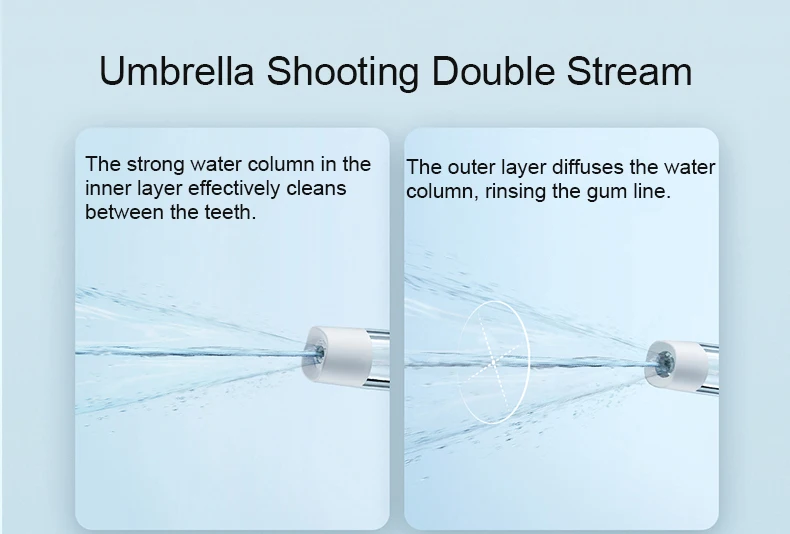 Umbrella Shooting Double Stream

The strong water column in the inner layer effectively cleans between the teeth.

The outer layer diffuses the water column, rinsing the gum line.